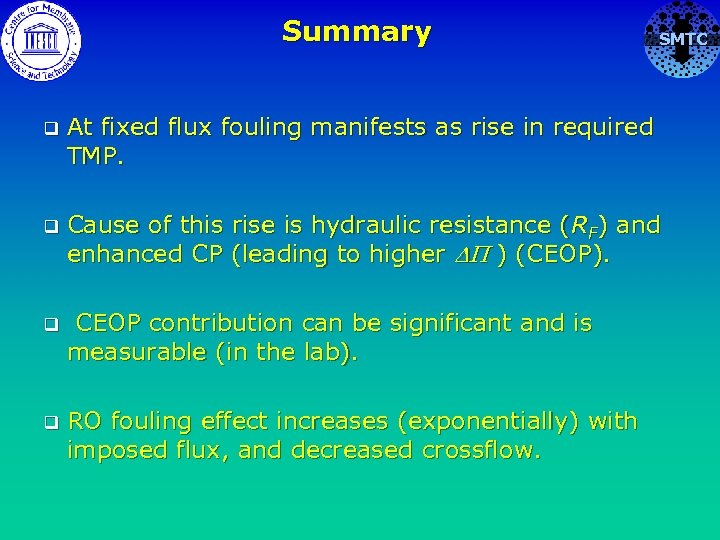 Centre for Membrane Science and Technology

Summary

SMTC

❑ At fixed flux fouling manifests as rise in required TMP.

❑ Cause of this rise is hydraulic resistance ($R_F$) and enhanced CP (leading to higher $\Delta\Pi$ ) (CEOP).

❑ CEOP contribution can be significant and is measurable (in the lab).

❑ RO fouling effect increases (exponentially) with imposed flux, and decreased crossflow.